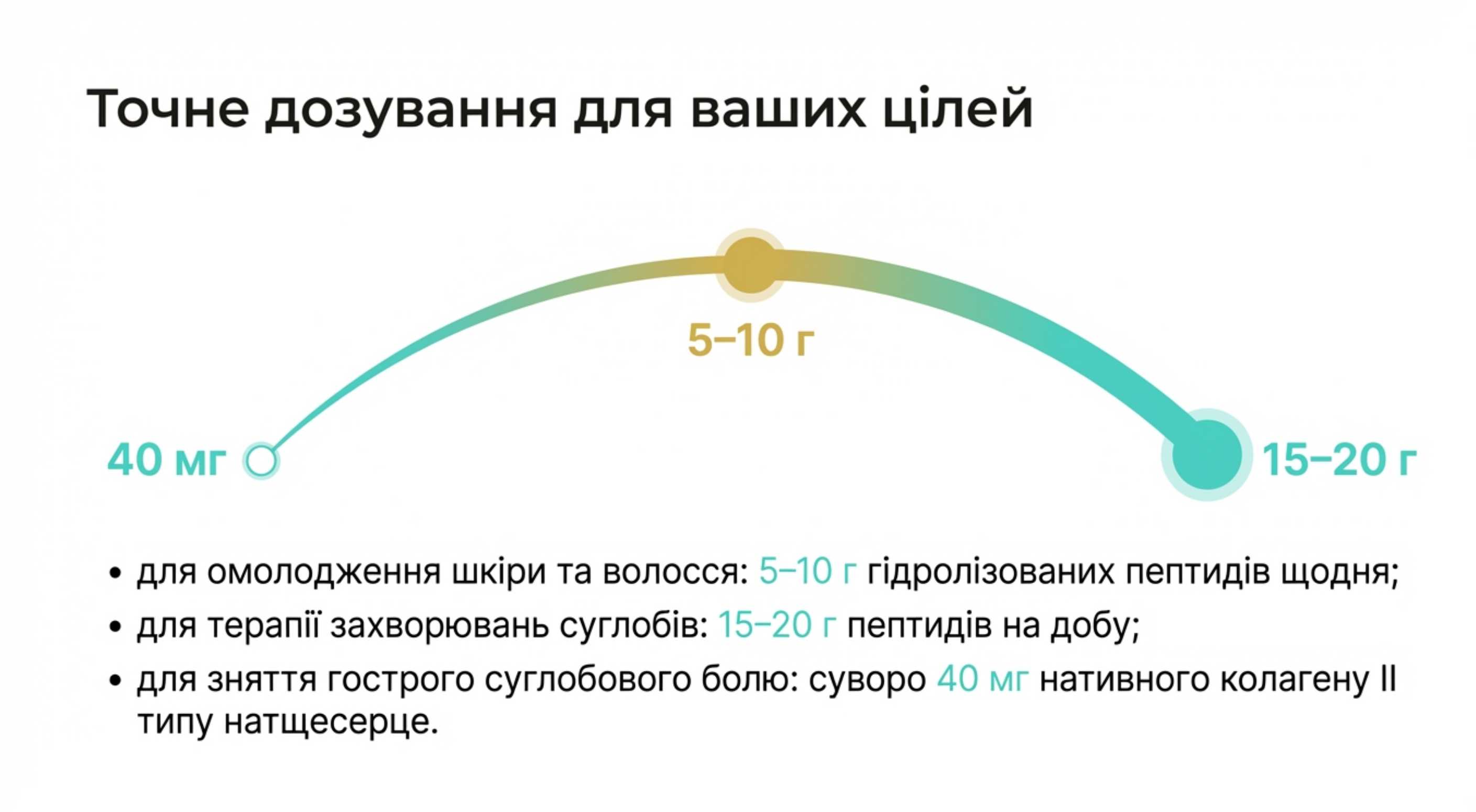 Точне дозування для ваших цілей

5–10 г

40 мг

15–20 г

• для омолодження шкіри та волосся: 5–10 г гідролізованих пептидів щодня;
• для терапії захворювань суглобів: 15–20 г пептидів на добу;
• для зняття гострого суглобового болю: суворо 40 мг нативного колагену II типу натщесерце.